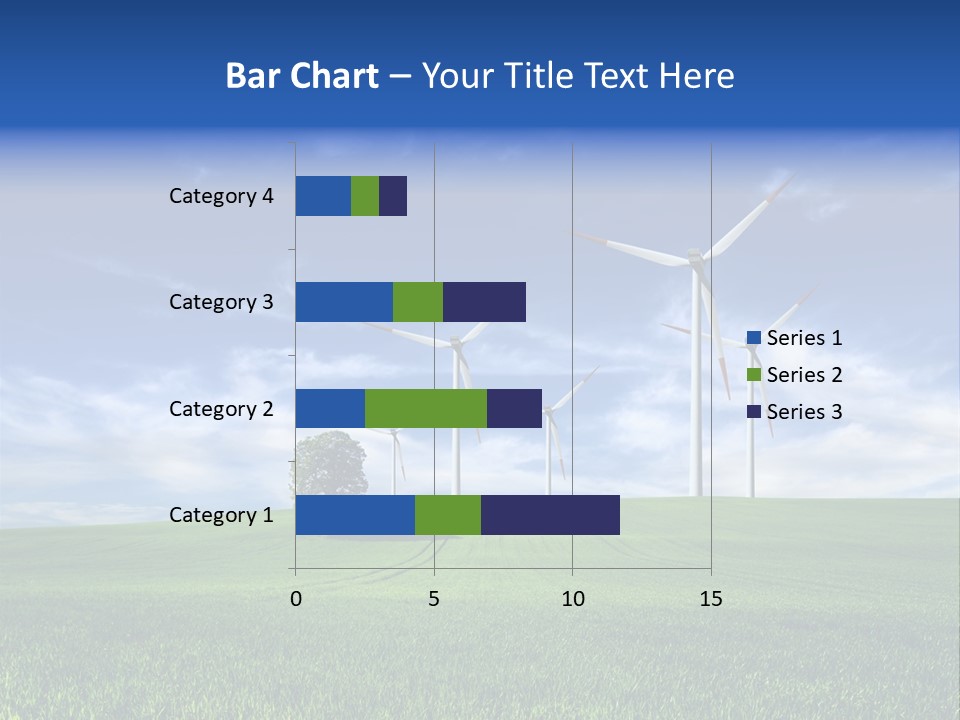 Bar Chart – Your Title Text Here

Category 4
Category 3
Category 2
Category 1

0
5
10
15

Series 1
Series 2
Series 3